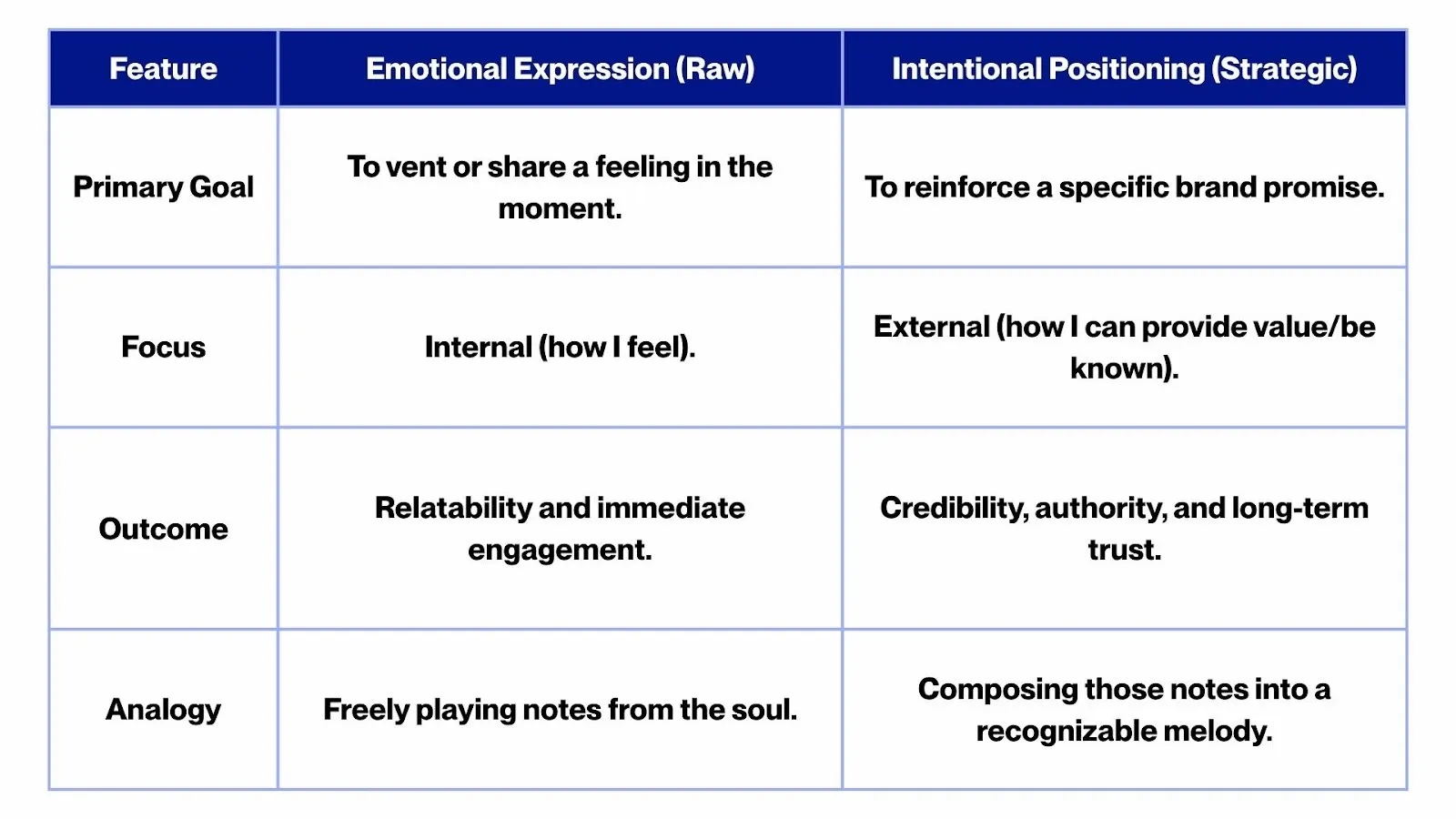 | Feature | Emotional Expression (Raw) | Intentional Positioning (Strategic) |
|---|---|---|
| Primary Goal | To vent or share a feeling in the moment. | To reinforce a specific brand promise. |
| Focus | Internal (how I feel). | External (how I can provide value/be known). |
| Outcome | Relatability and immediate engagement. | Credibility, authority, and long-term trust. |
| Analogy | Freely playing notes from the soul. | Composing those notes into a recognizable melody. |